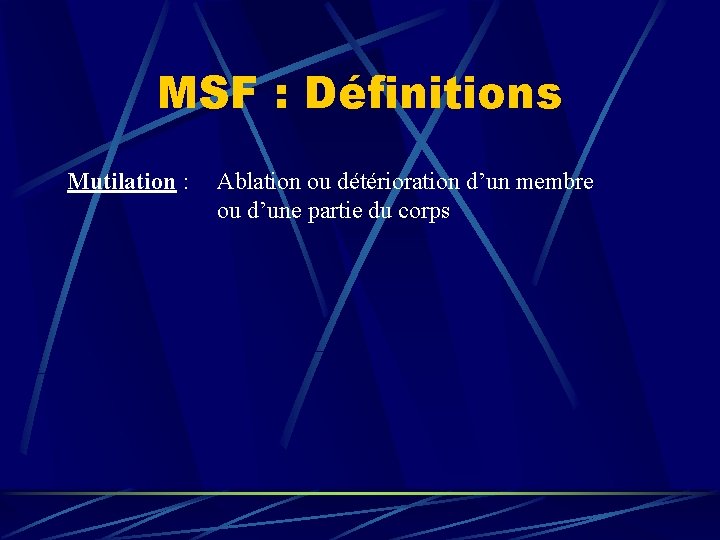 MSF : Définitions

Mutilation : Ablation ou détérioration d’un membre ou d’une partie du corps